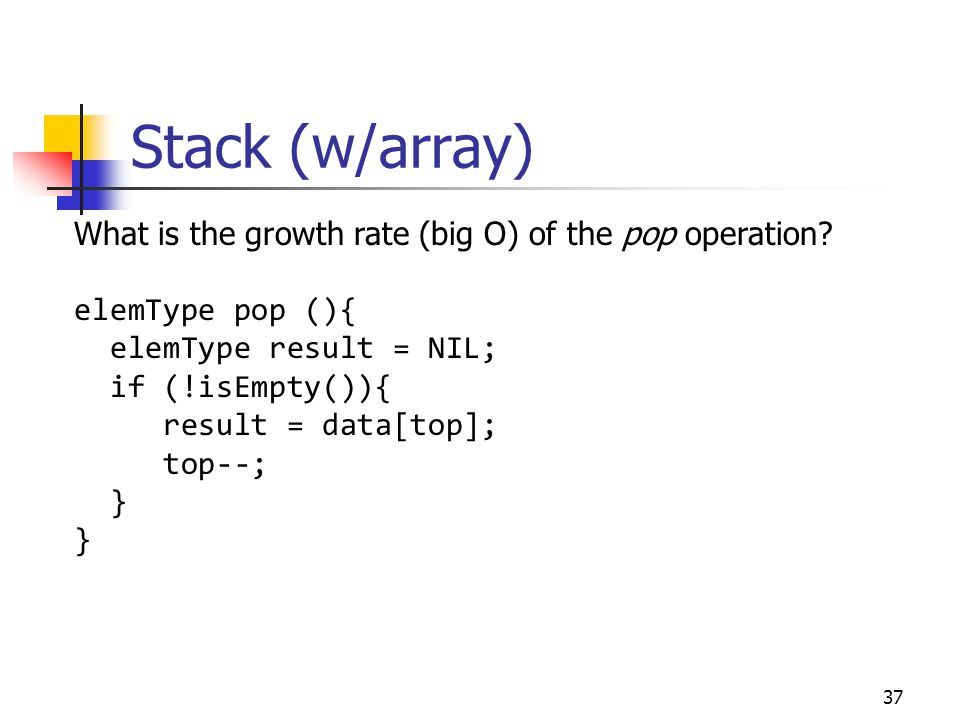 Stack (w/array)

What is the growth rate (big O) of the pop operation?

elemType pop (){
  elemType result = NIL;
  if (!isEmpty()){
     result = data[top];
     top--;
  }
}

37